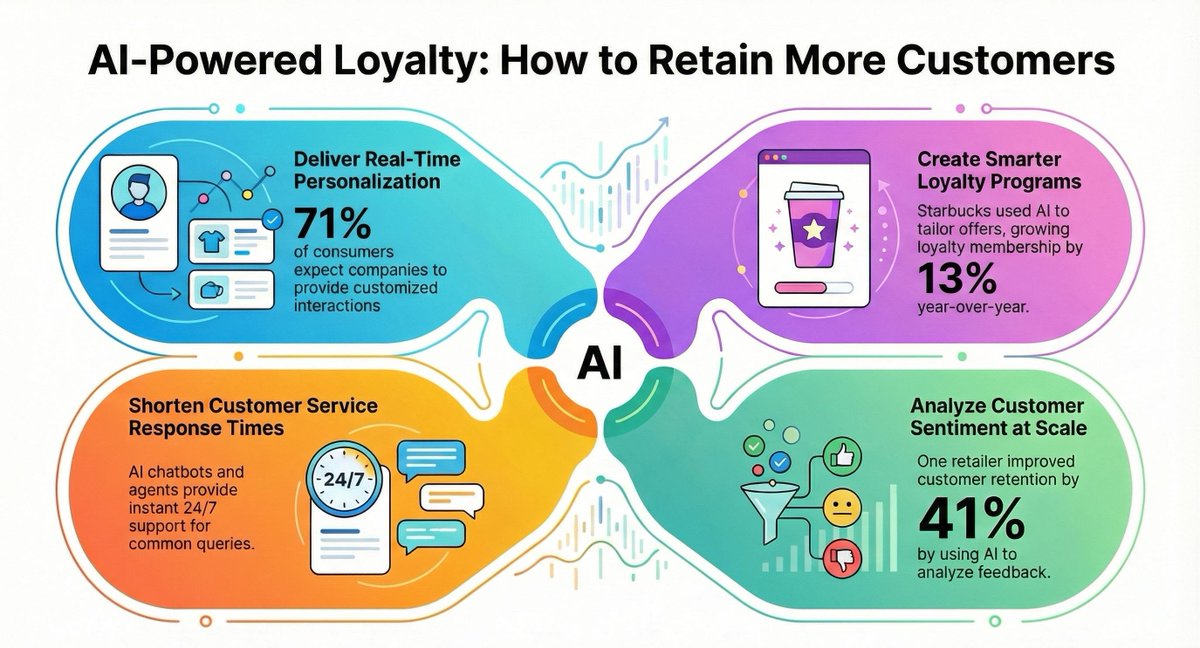 AI-Powered Loyalty: How to Retain More Customers

Deliver Real-Time Personalization

71%

of consumers expect companies to provide customized interactions

Create Smarter Loyalty Programs

Starbucks used AI to tailor offers, growing loyalty membership by

13%

year-over-year.

AI

Shorten Customer Service Response Times

AI chatbots and agents provide instant 24/7 support for common queries.

24/7

Analyze Customer Sentiment at Scale

One retailer improved customer retention by

41%

by using AI to analyze feedback.